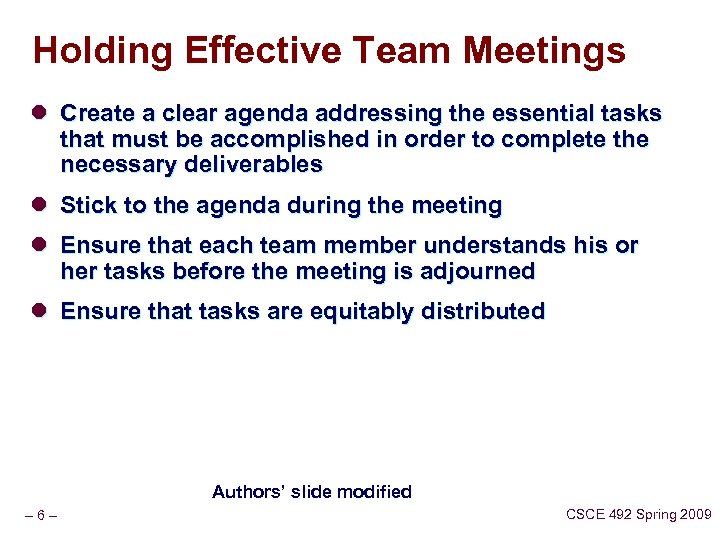 Holding Effective Team Meetings

- Create a clear agenda addressing the essential tasks that must be accomplished in order to complete the necessary deliverables
- Stick to the agenda during the meeting
- Ensure that each team member understands his or her tasks before the meeting is adjourned
- Ensure that tasks are equitably distributed

Authors' slide modified

– 6 –

CSCE 492 Spring 2009